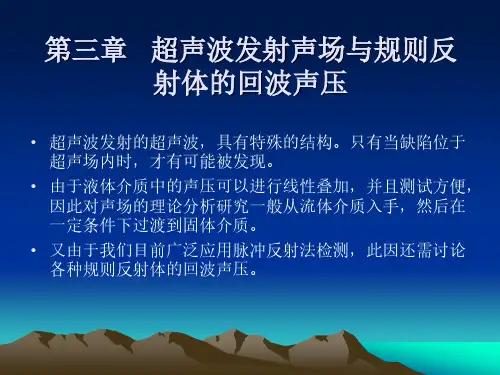 第三章　超声波发射声场与规则反射体的回波声压

• 超声波发射的超声波，具有特殊的结构。只有当缺陷位于超声场内时，才有可能被发现。

• 由于液体介质中的声压可以进行线性叠加，并且测试方便，因此对声场的理论分析研究一般从流体介质入手，然后在一定条件下过渡到固体介质。

• 又由于我们目前广泛应用脉冲反射法检测，此因还需讨论各种规则反射体的回波声压。